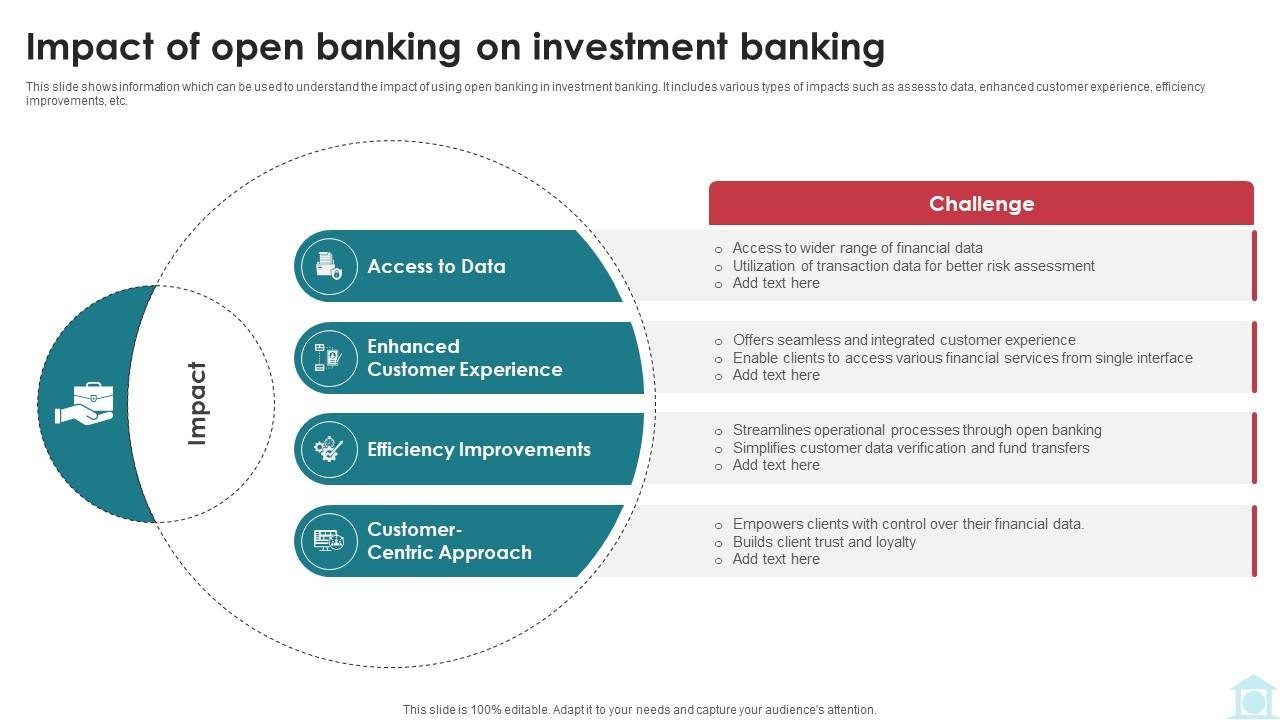 Impact of open banking on investment banking

This slide shows information which can be used to understand the impact of using open banking in investment banking. It includes various types of impacts such as assess to data, enhanced customer experience, efficiency improvements, etc.

Impact

Challenge

Access to Data

o Access to wider range of financial data
o Utilization of transaction data for better risk assessment
o Add text here

Enhanced Customer Experience

o Offers seamless and integrated customer experience
o Enable clients to access various financial services from single interface
o Add text here

Efficiency Improvements

o Streamlines operational processes through open banking
o Simplifies customer data verification and fund transfers
o Add text here

Customer-Centric Approach

o Empowers clients with control over their financial data.
o Builds client trust and loyalty
o Add text here

This slide is 100% editable. Adapt it to your needs and capture your audience's attention.